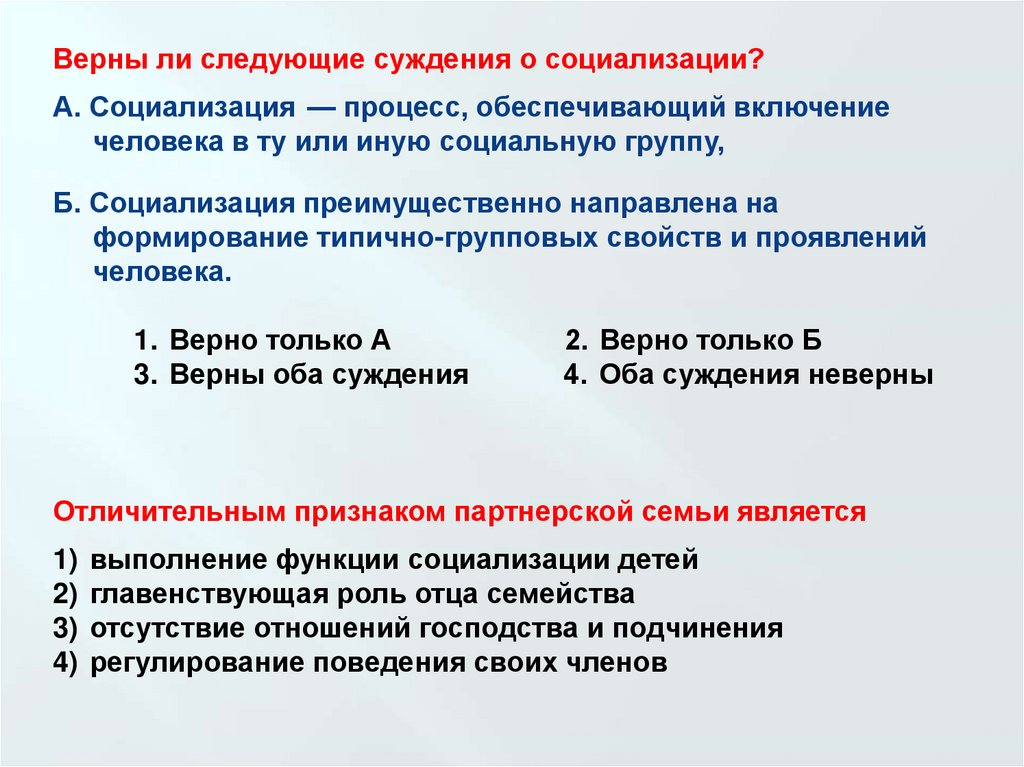 Верны ли следующие суждения о социализации?

А. Социализация — процесс, обеспечивающий включение человека в ту или иную социальную группу,

Б. Социализация преимущественно направлена на формирование типично-групповых свойств и проявлений человека.

1. Верно только А
2. Верно только Б
3. Верны оба суждения
4. Оба суждения неверны

Отличительным признаком партнерской семьи является

1) выполнение функции социализации детей
2) главенствующая роль отца семейства
3) отсутствие отношений господства и подчинения
4) регулирование поведения своих членов